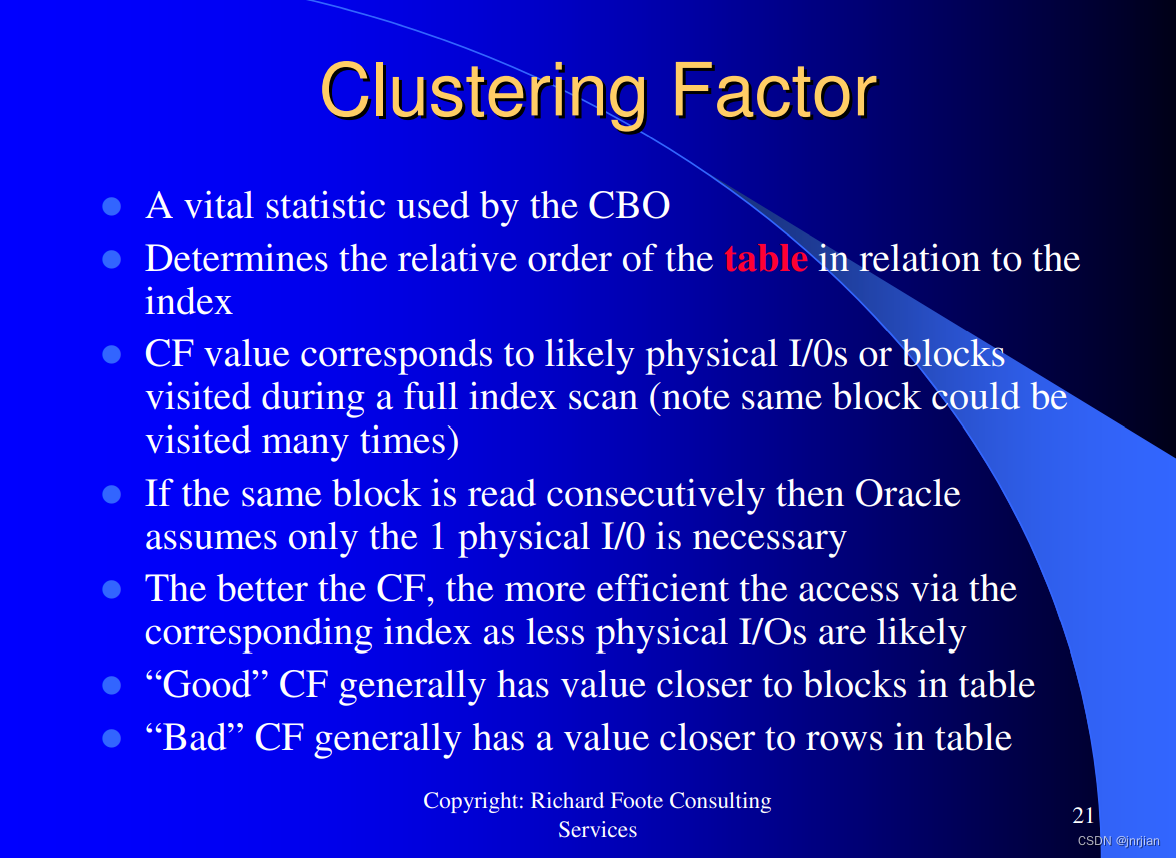 Clustering Factor

- A vital statistic used by the CBO
- Determines the relative order of the table in relation to the index
- CF value corresponds to likely physical I/0s or blocks visited during a full index scan (note same block could be visited many times)
- If the same block is read consecutively then Oracle assumes only the 1 physical I/0 is necessary
- The better the CF, the more efficient the access via the corresponding index as less physical I/Os are likely
- “Good” CF generally has value closer to blocks in table
- “Bad” CF generally has a value closer to rows in table

Copyright: Richard Foote Consulting Services

21

CSDN @jnrjian